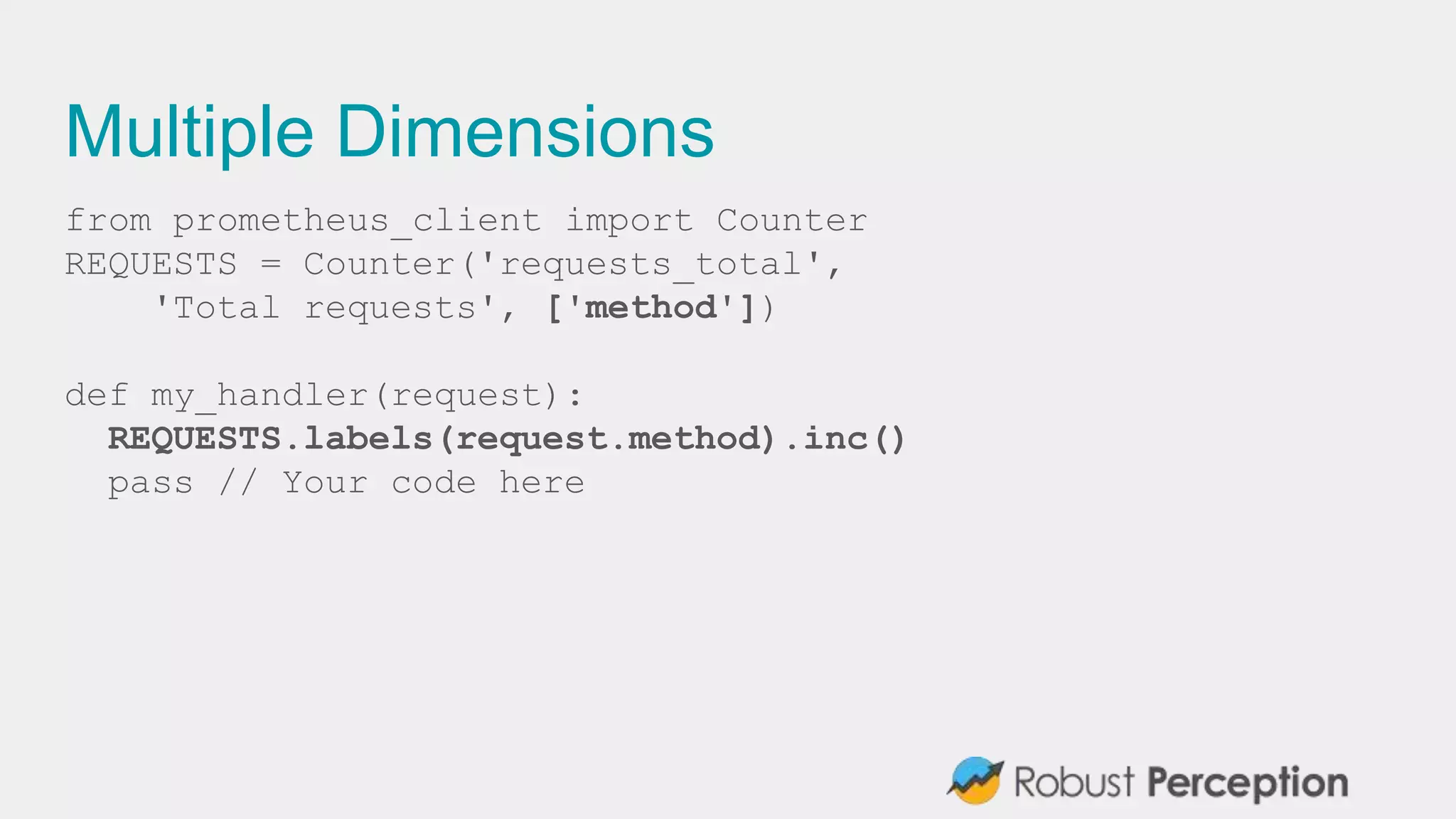 Multiple Dimensions

from prometheus_client import Counter
REQUESTS = Counter('requests_total',
    'Total requests', ['method'])

def my_handler(request):
  REQUESTS.labels(request.method).inc()
  pass // Your code here

Robust Perception